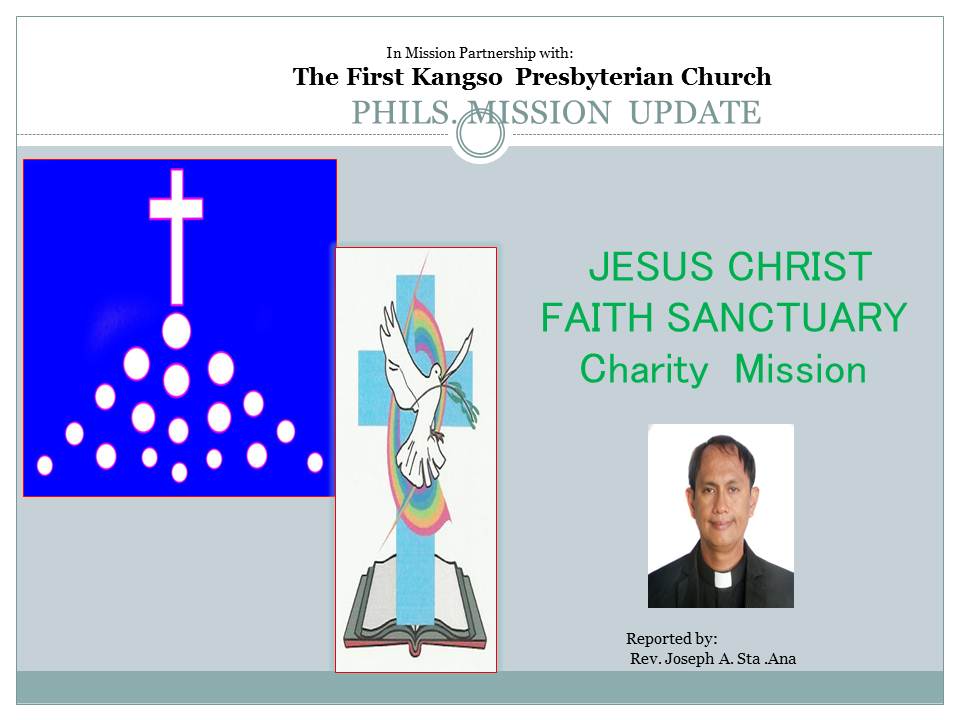 In Mission Partnership with:
The First Kangso Presbyterian Church
PHILS. MISSION UPDATE

JESUS CHRIST
FAITH SANCTUARY
Charity Mission

Reported by:
Rev. Joseph A. Sta .Ana